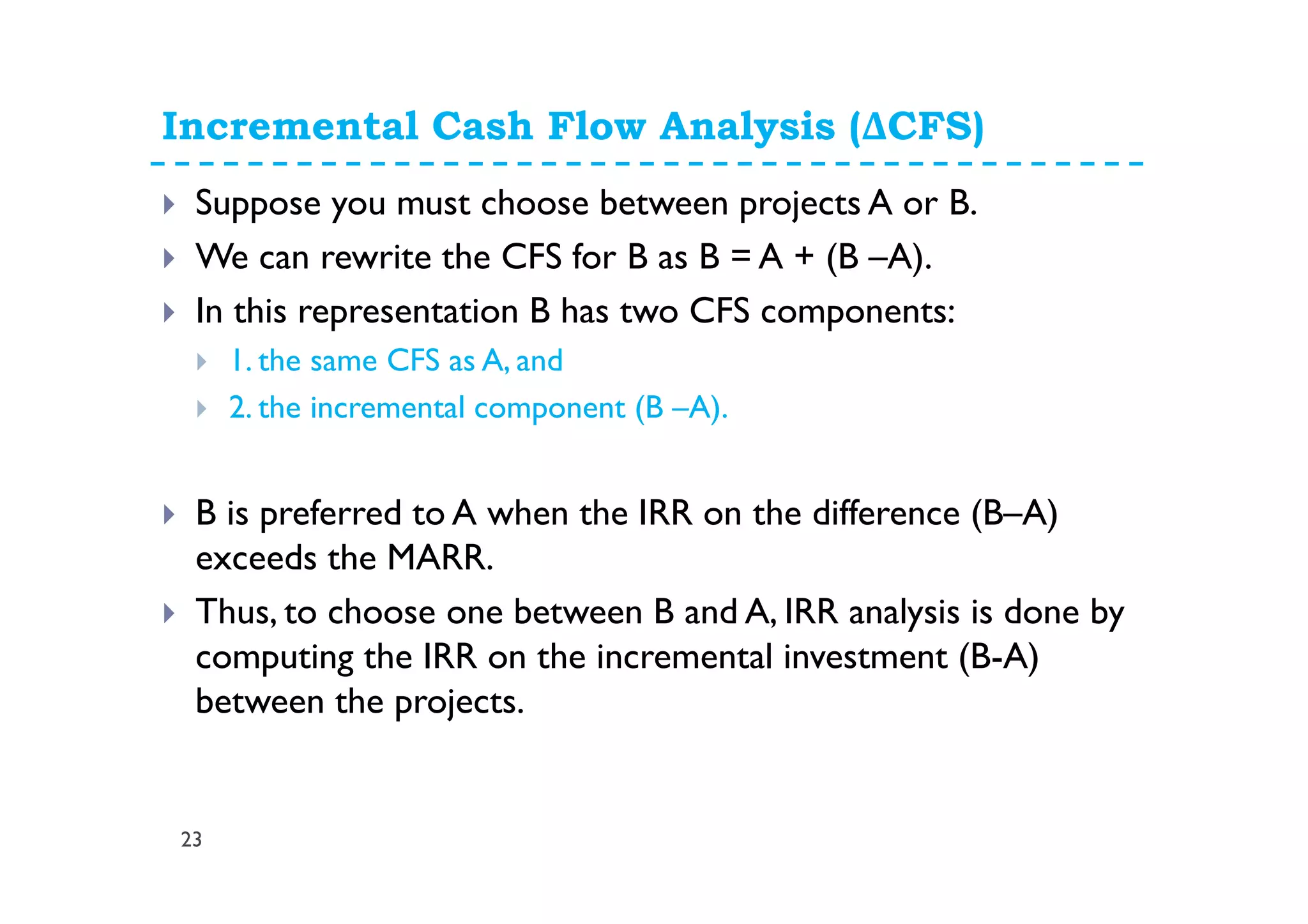 Incremental Cash Flow Analysis (ΔCFS)

Suppose you must choose between projects A or B.

We can rewrite the CFS for B as B = A + (B –A).

In this representation B has two CFS components:

1. the same CFS as A, and

2. the incremental component (B –A).

B is preferred to A when the IRR on the difference (B–A) exceeds the MARR.

Thus, to choose one between B and A, IRR analysis is done by computing the IRR on the incremental investment (B-A) between the projects.

23